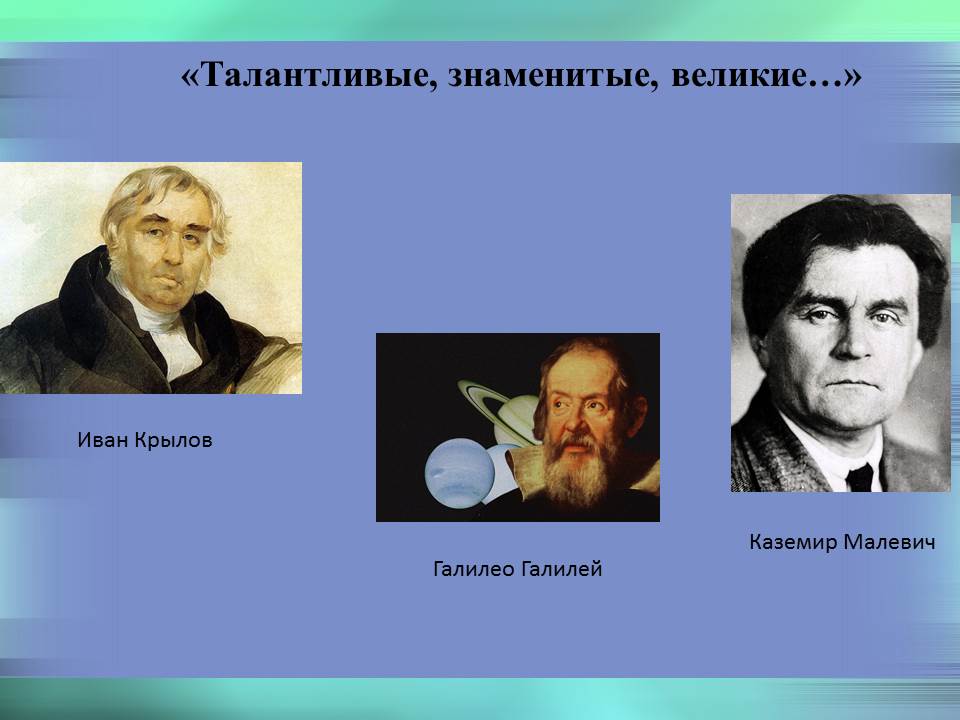 «Талантливые, знаменитые, великие…»

Иван Крылов

Галилео Галилей

Каземир Малевич